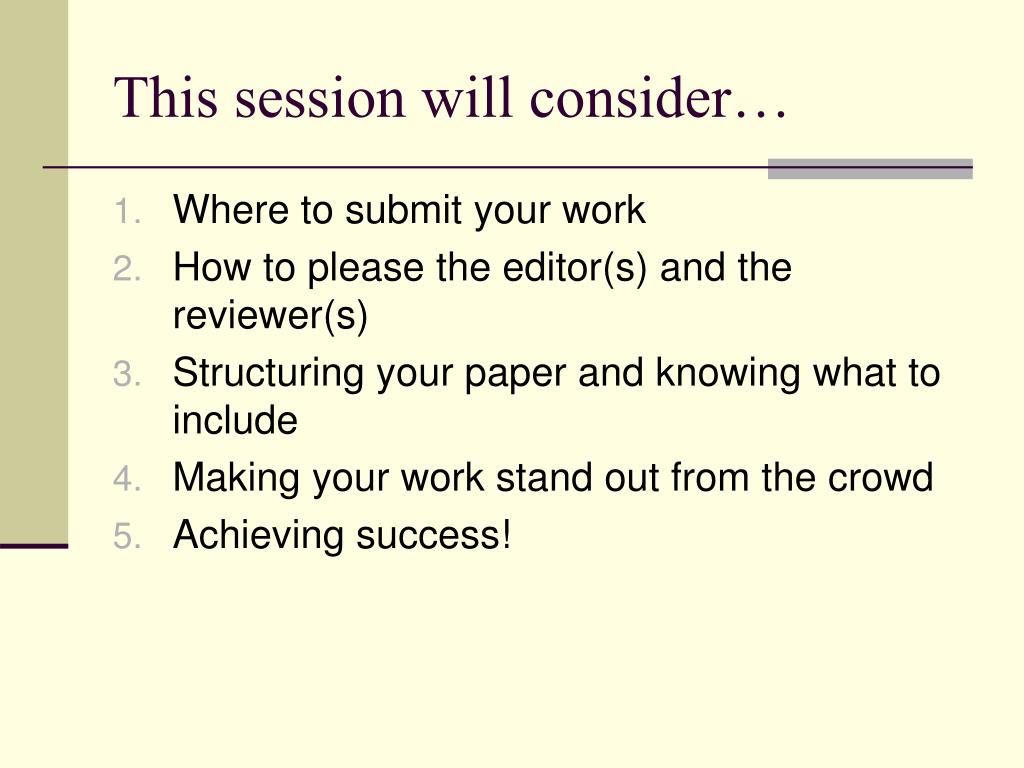 This session will consider…

1. Where to submit your work
2. How to please the editor(s) and the reviewer(s)
3. Structuring your paper and knowing what to include
4. Making your work stand out from the crowd
5. Achieving success!